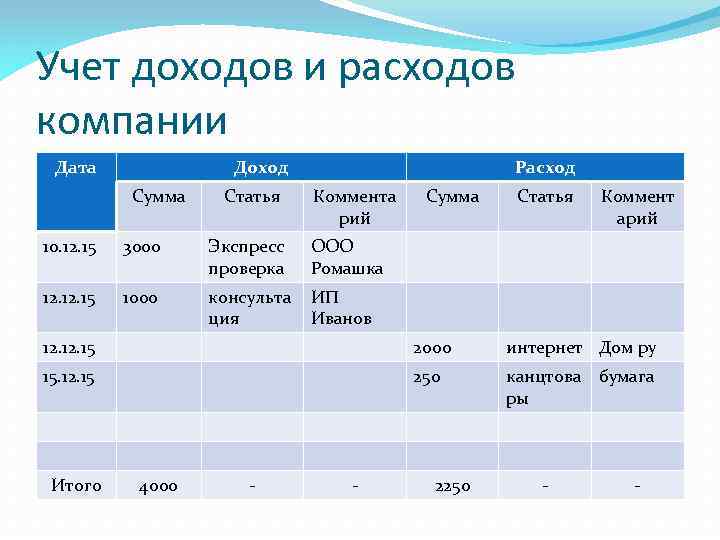 Учет доходов и расходов компании

| Дата | Доход | | | Расход | | |
|---|---|---|---|---|---|---|
| | Сумма | Статья | Комментарий | Сумма | Статья | Комментарий |
| 10.12.15 | 3000 | Экспресс проверка | ООО Ромашка | | | |
| 12.12.15 | 1000 | консультация | ИП Иванов | | | |
| 12.12.15 | | | | 2000 | интернет | Дом ру |
| 15.12.15 | | | | 250 | канцтовары | бумага |
| | | | | | | |
| | | | | | | |
| Итого | 4000 | - | - | 2250 | - | - |